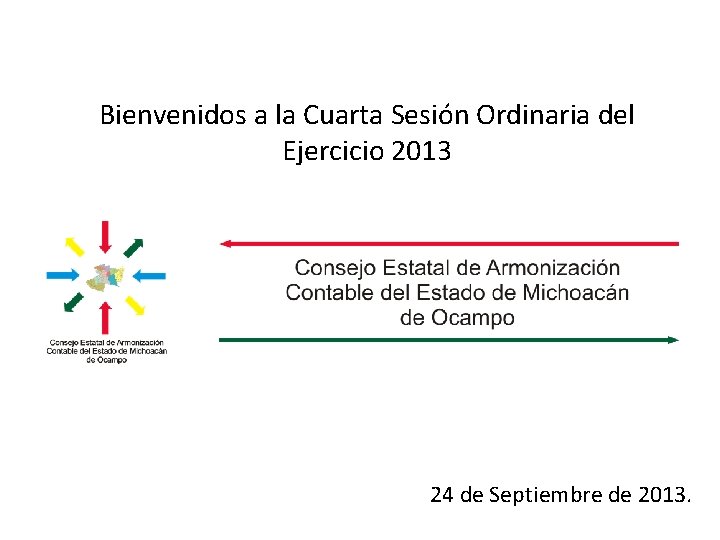 Bienvenidos a la Cuarta Sesión Ordinaria del Ejercicio 2013

Consejo Estatal de Armonización Contable del Estado de Michoacán de Ocampo

Consejo Estatal de Armonización Contable del Estado de Michoacán de Ocampo

24 de Septiembre de 2013.